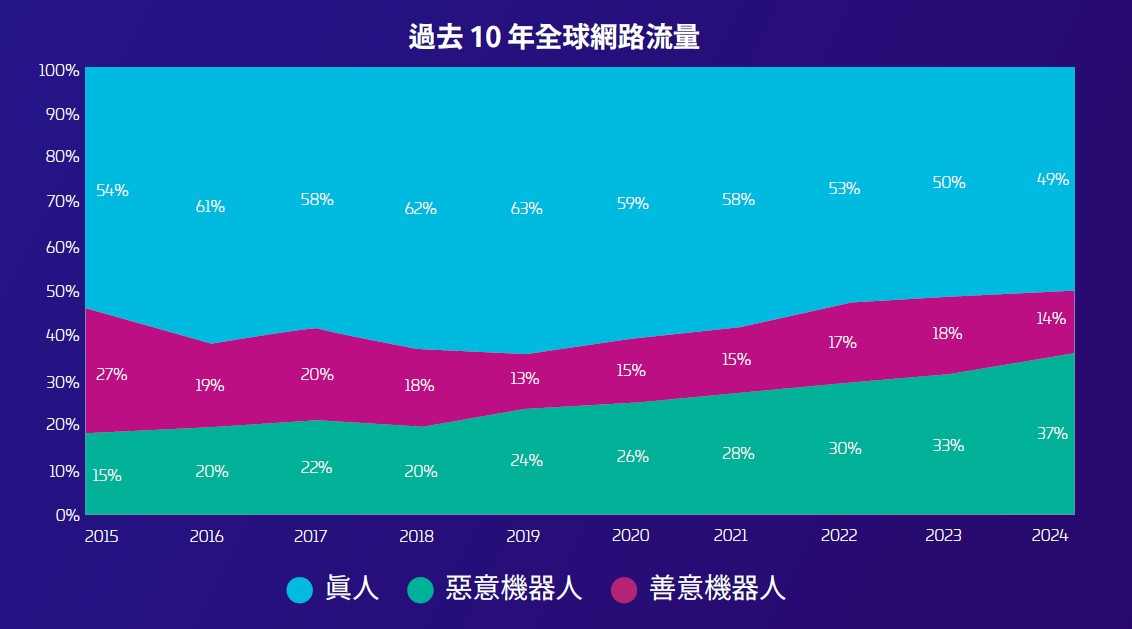 過去 10 年全球網路流量

100%
90%
80%
70%
60%
50%
40%
30%
20%
10%
0%

54% 61% 58% 62% 63% 59% 58% 53% 50% 49%
27% 19% 20% 18% 13% 15% 15% 17% 18% 14%
15% 20% 22% 20% 24% 26% 28% 30% 33% 37%

2015 2016 2017 2018 2019 2020 2021 2022 2023 2024

真人 惡意機器人 善意機器人